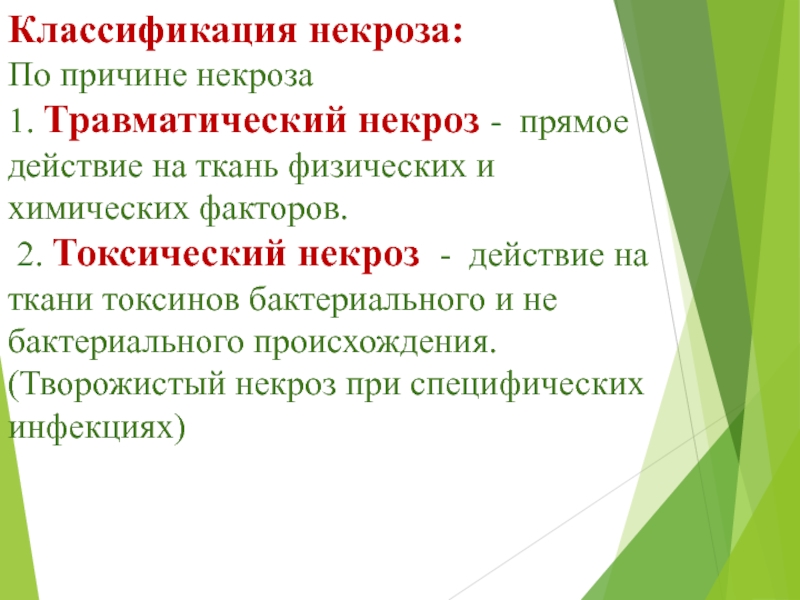 Классификация некроза:
По причине некроза
1. Травматический некроз - прямое действие на ткань физических и химических факторов.
2. Токсический некроз - действие на ткани токсинов бактериального и не бактериального происхождения. (Творожистый некроз при специфических инфекциях)